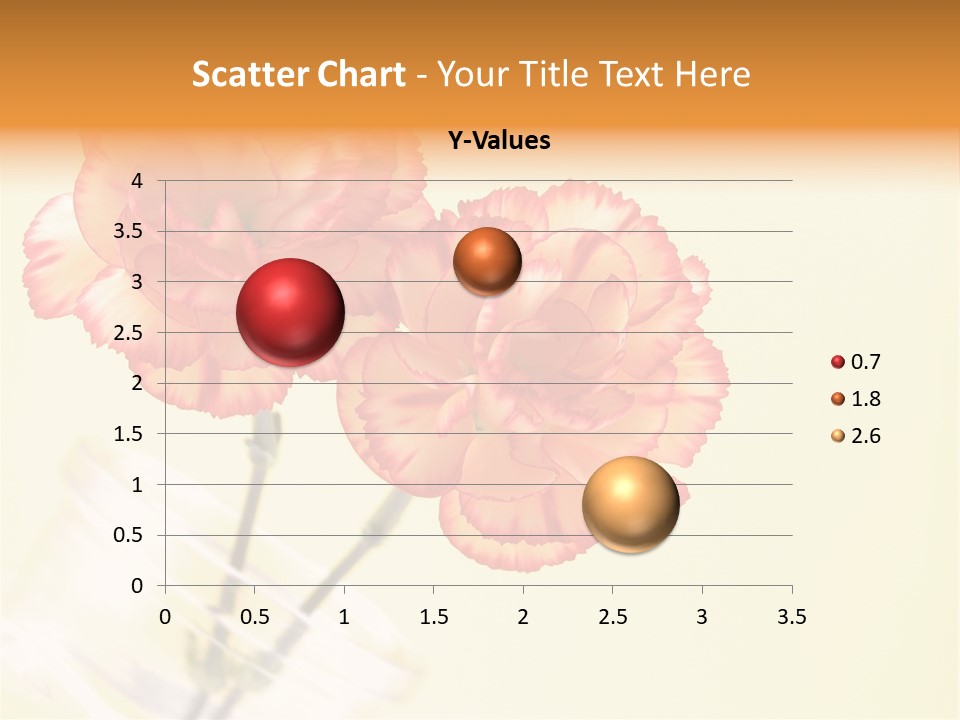 Scatter Chart - Your Title Text Here

Y-Values

4
3.5
3
2.5
2
1.5
1
0.5
0

0 0.5 1 1.5 2 2.5 3 3.5

0.7
1.8
2.6